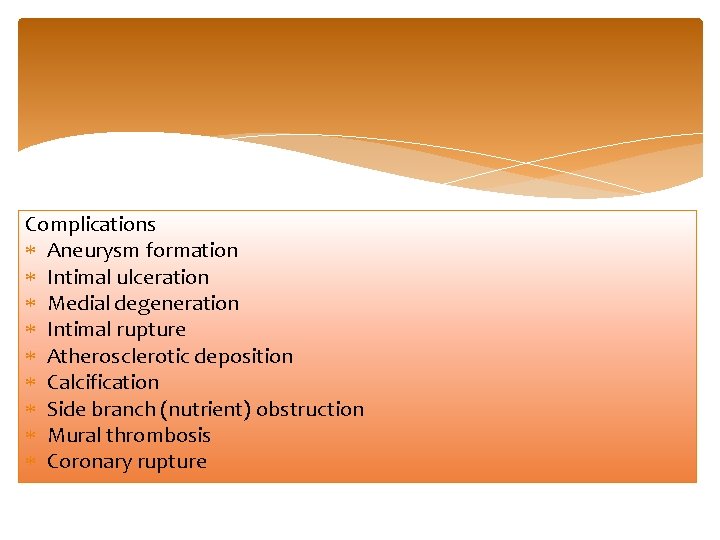 Complications
* Aneurysm formation
* Intimal ulceration
* Medial degeneration
* Intimal rupture
* Atherosclerotic deposition
* Calcification
* Side branch (nutrient) obstruction
* Mural thrombosis
* Coronary rupture